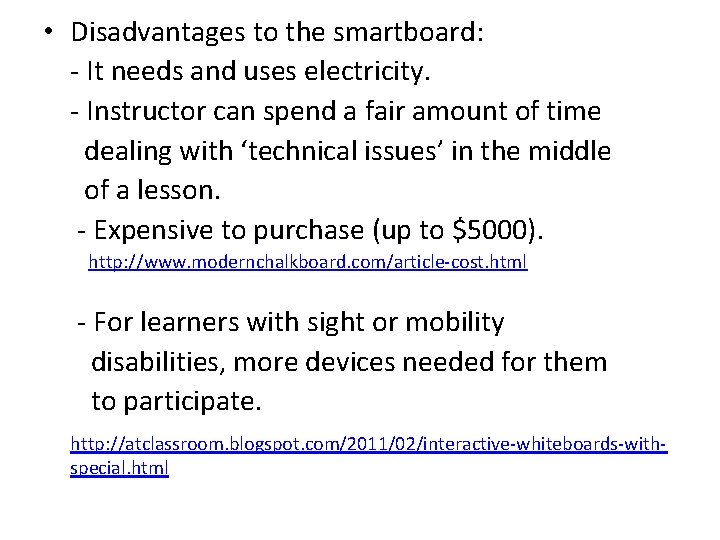 • Disadvantages to the smartboard:
- It needs and uses electricity.
- Instructor can spend a fair amount of time dealing with ‘technical issues’ in the middle of a lesson.
- Expensive to purchase (up to \$5000).
http://www.modernchalkboard.com/article-cost.html

- For learners with sight or mobility disabilities, more devices needed for them to participate.

http://atclassroom.blogspot.com/2011/02/interactive-whiteboards-with-special.html